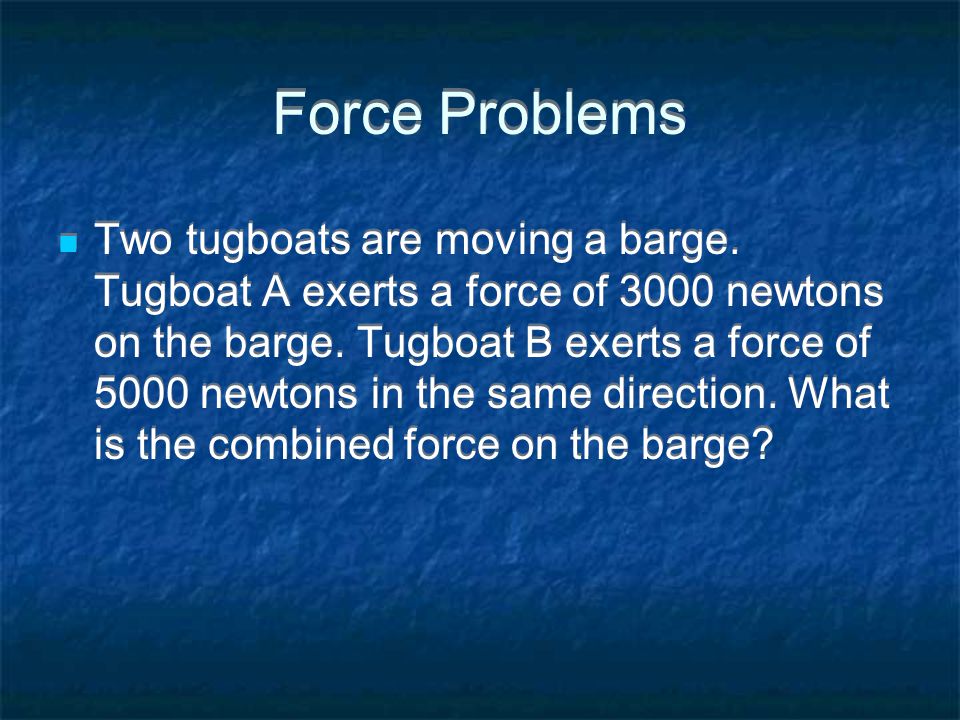 Force Problems

Two tugboats are moving a barge. Tugboat A exerts a force of 3000 newtons on the barge. Tugboat B exerts a force of 5000 newtons in the same direction. What is the combined force on the barge?